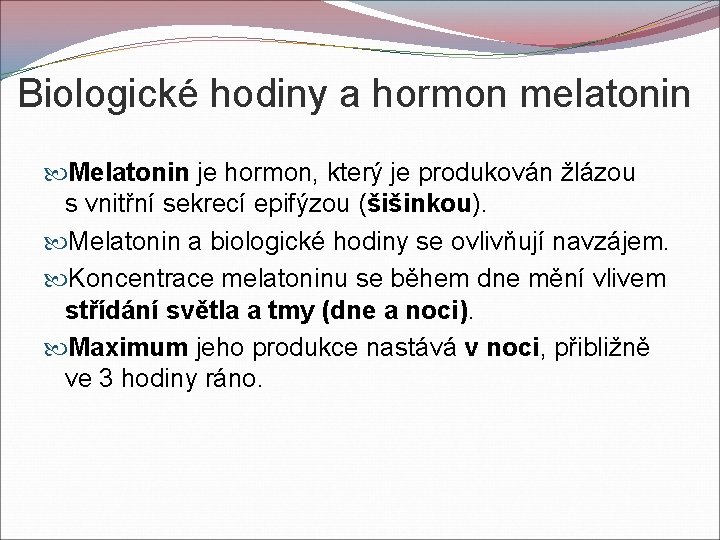 Biologické hodiny a hormon melatonin

Melatonin je hormon, který je produkován žlázou s vnitřní sekrecí epifýzou (šišinkou).

Melatonin a biologické hodiny se ovlivňují navzájem.

Koncentrace melatoninu se během dne mění vlivem střídání světla a tmy (dne a noci).

Maximum jeho produkce nastává v noci, přibližně ve 3 hodiny ráno.